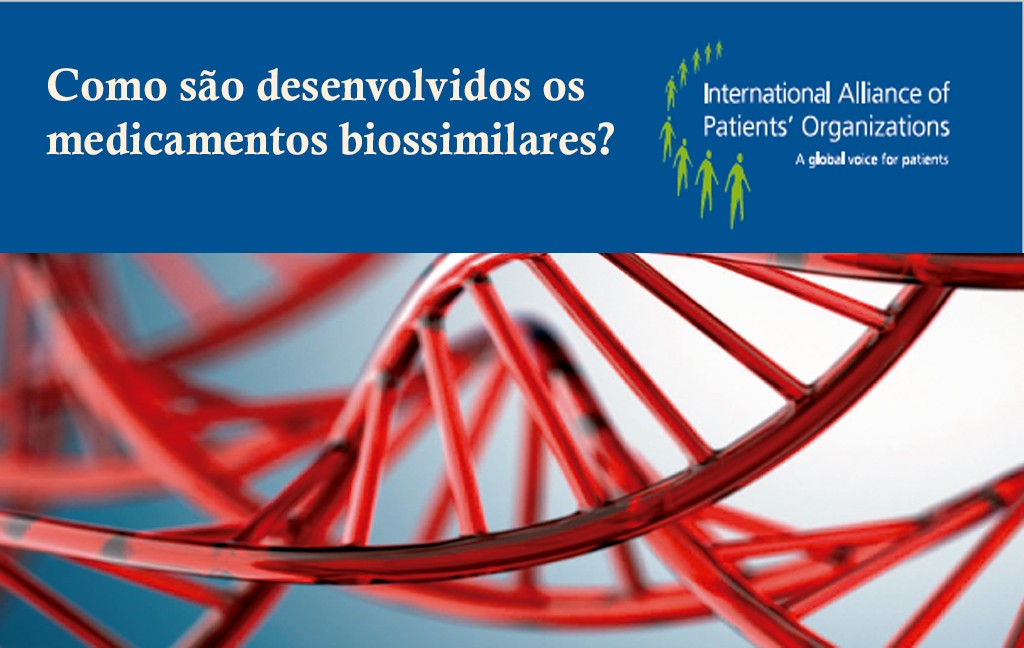 Como são desenvolvidos os medicamentos biossimilares?

International Alliance of Patients' Organizations
A global voice for patients